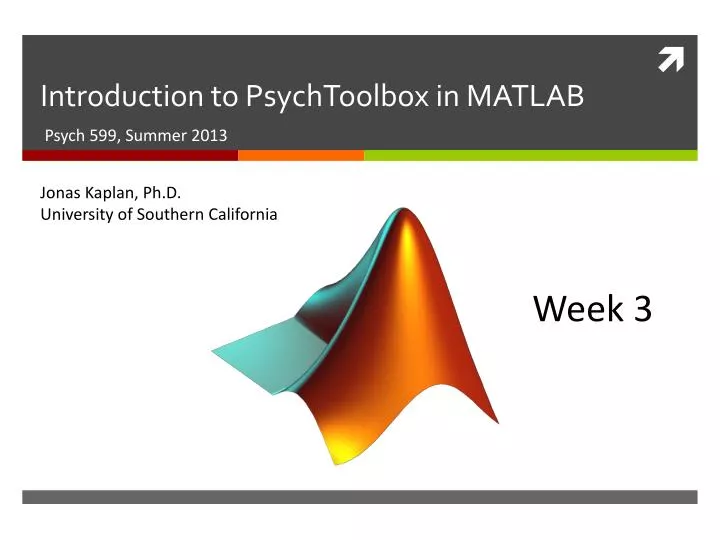 Introduction to PsychToolbox in MATLAB

Psych 599, Summer 2013

Jonas Kaplan, Ph.D.
University of Southern California

Week 3